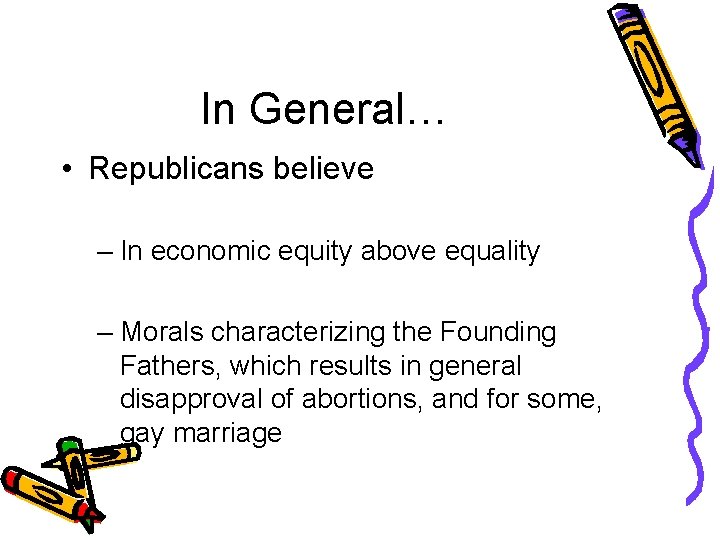 In General…

• Republicans believe

– In economic equity above equality

– Morals characterizing the Founding Fathers, which results in general disapproval of abortions, and for some, gay marriage